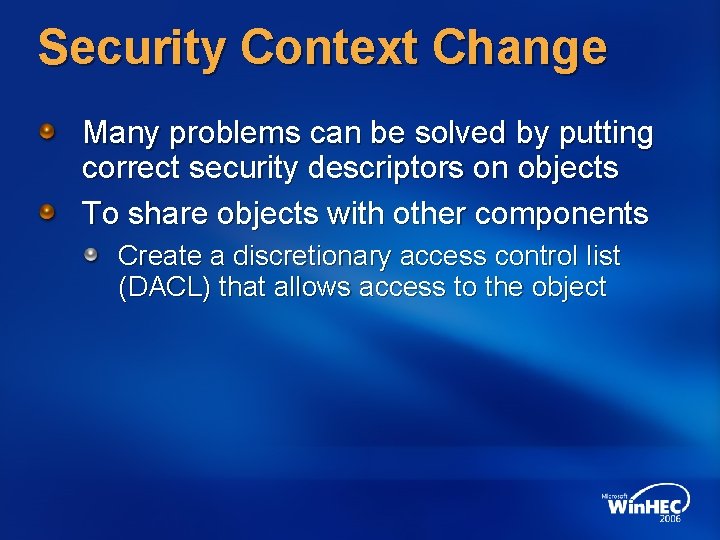 Security Context Change

Many problems can be solved by putting correct security descriptors on objects

To share objects with other components

Create a discretionary access control list (DACL) that allows access to the object

Microsoft WinHEC 2006